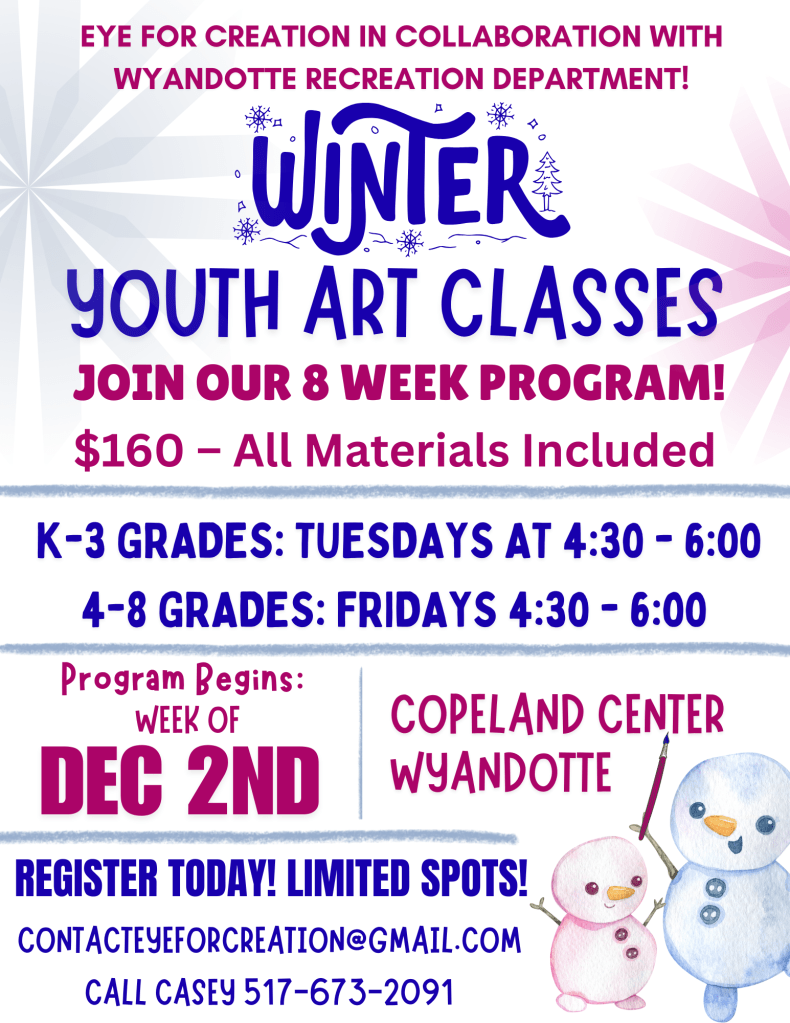 EYE FOR CREATION IN COLLABORATION WITH WYANDOTTE RECREATION DEPARTMENT!

WINTER

YOUTH ART CLASSES

JOIN OUR 8 WEEK PROGRAM!

$160 – All Materials Included

K-3 GRADES: TUESDAYS AT 4:30 - 6:00

4-8 GRADES: FRIDAYS 4:30 - 6:00

Program Begins: WEEK OF DEC 2ND

COPELAND CENTER WYANDOTTE

REGISTER TODAY! LIMITED SPOTS!

CONTACTEYEFORCREATION@GMAIL.COM

CALL CASEY 517-673-2091